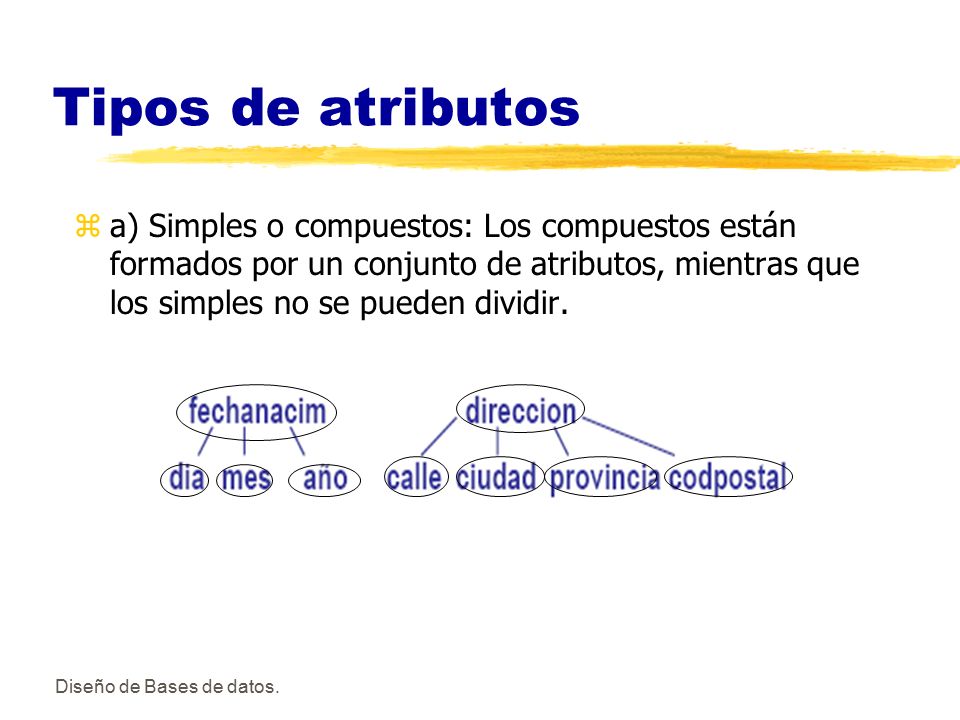 Tipos de atributos

a) Simples o compuestos: Los compuestos están formados por un conjunto de atributos, mientras que los simples no se pueden dividir.

fechanacim
dia mes año

direccion
calle ciudad provincia codpostal

Diseño de Bases de datos.